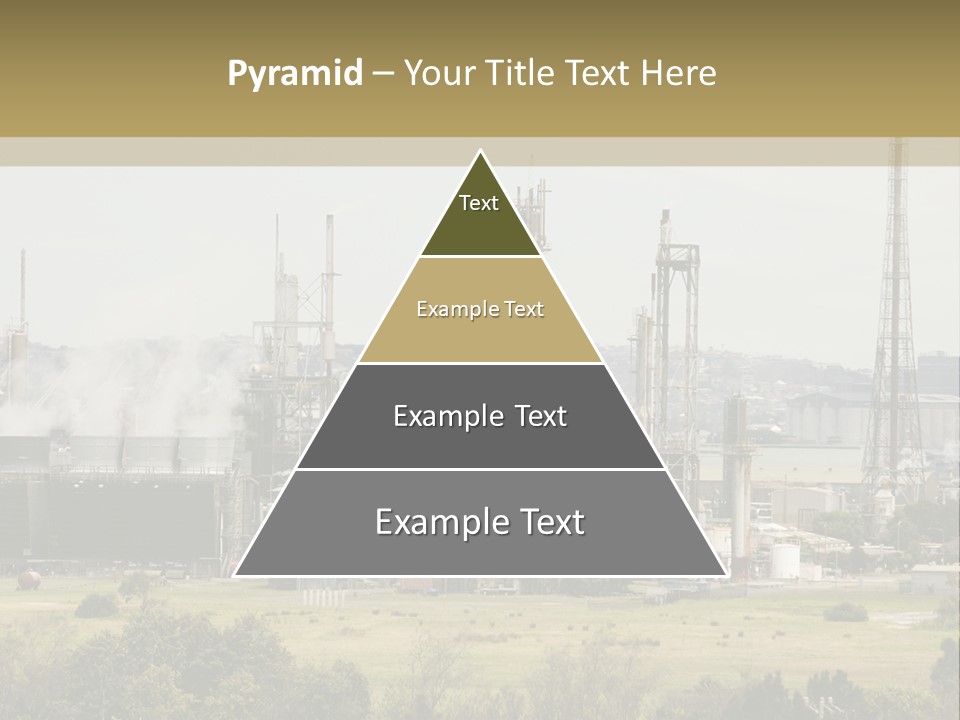 Pyramid – Your Title Text Here

Text

Example Text

Example Text

Example Text